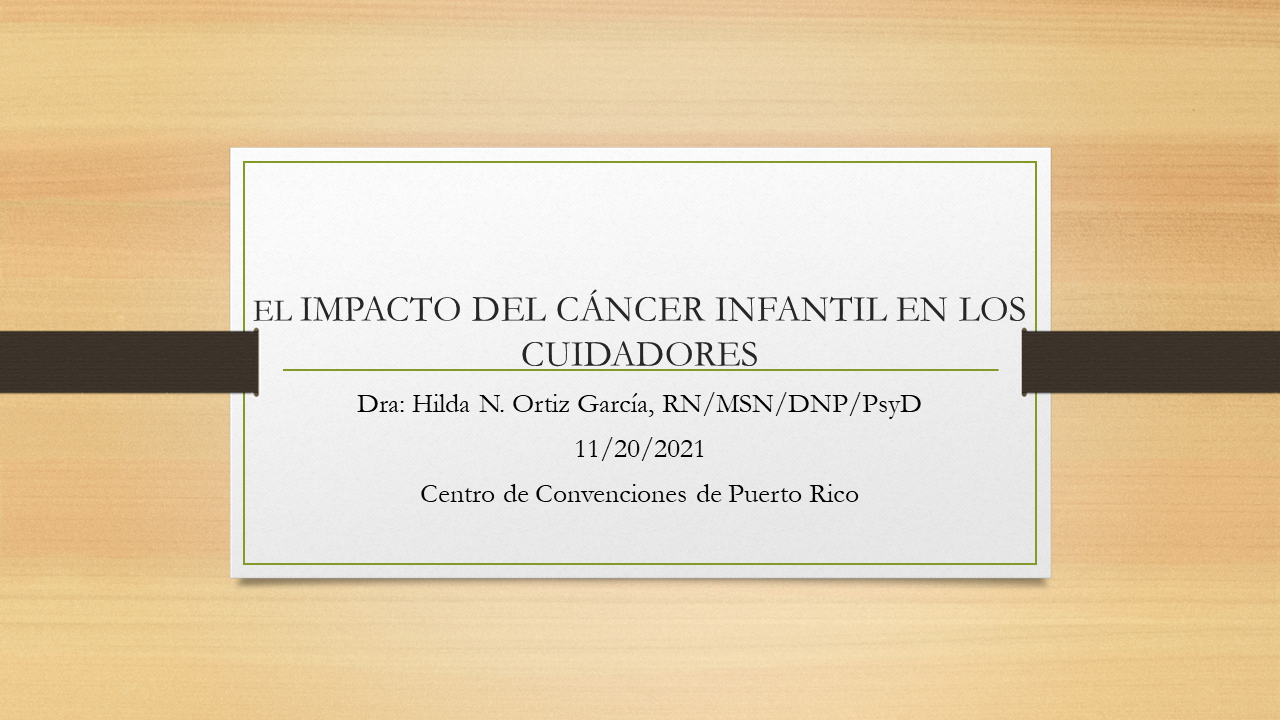 EL IMPACTO DEL CÁNCER INFANTIL EN LOS CUIDADORES

Dra: Hilda N. Ortiz García, RN/MSN/DNP/PsyD

11/20/2021

Centro de Convenciones de Puerto Rico